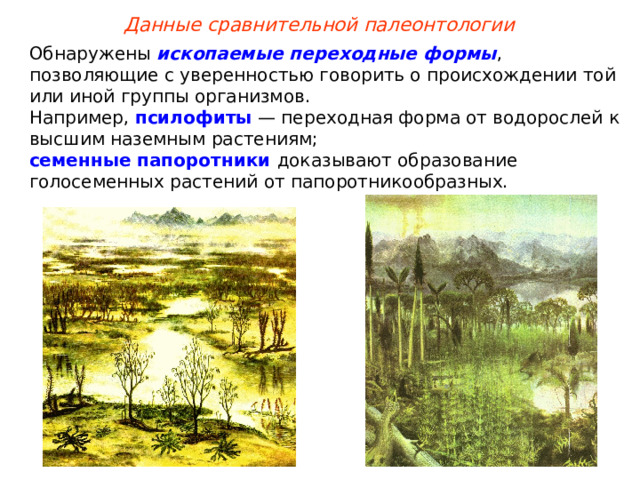 Данные сравнительной палеонтологии

Обнаружены ископаемые переходные формы, позволяющие с уверенностью говорить о происхождении той или иной группы организмов.
Например, псилофиты — переходная форма от водорослей к высшим наземным растениям;
семенные папоротники доказывают образование голосеменных растений от папоротникообразных.